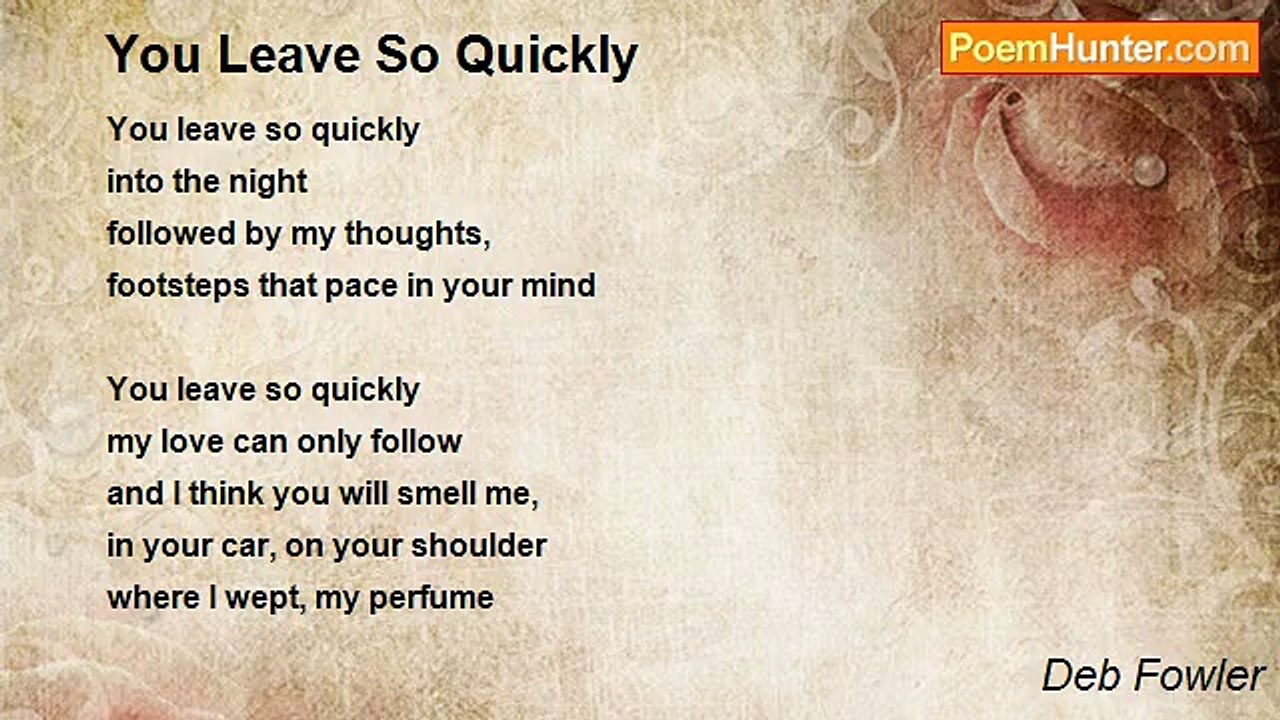 You Leave So Quickly

PoemHunter.com

You leave so quickly
into the night
followed by my thoughts,
footsteps that pace in your mind

You leave so quickly
my love can only follow
and I think you will smell me,
in your car, on your shoulder
where I wept, my perfume

Deb Fowler